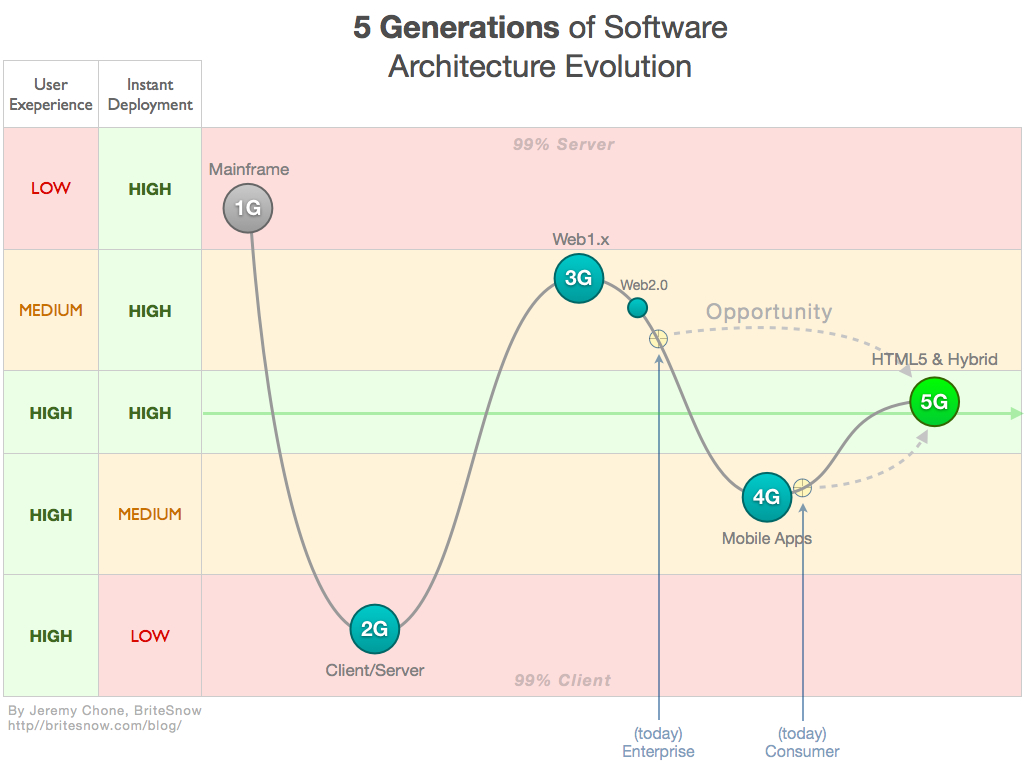 5 Generations of Software Architecture Evolution

| User Exeperience | Instant Deployment |
|---|---|
| LOW | HIGH |
| MEDIUM | HIGH |
| HIGH | HIGH |
| HIGH | MEDIUM |
| HIGH | LOW |

99% Server

Mainframe

1G

Web1.x

3G

Web2.0

Opportunity

HTML5 & Hybrid

5G

4G

Mobile Apps

2G

Client/Server

99% Client

By Jeremy Chone, BriteSnow
http//britesnow.com/blog/

(today)
Enterprise

(today)
Consumer